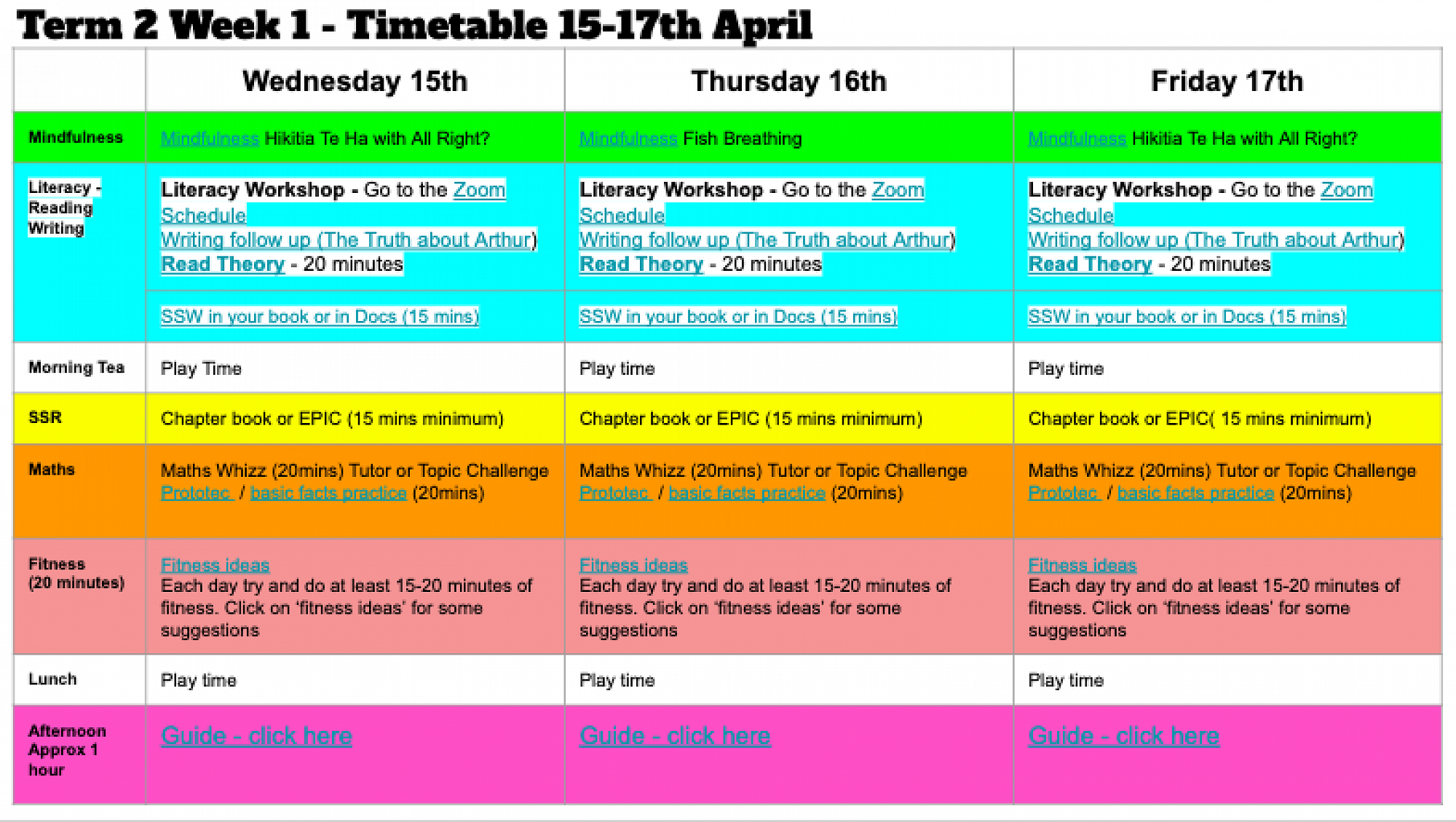 Term 2 Week 1 - Timetable 15-17th April

| | Wednesday 15th | Thursday 16th | Friday 17th |
|---|---|---|---|
| Mindfulness | Mindfulness Hikitia Te Ha with All Right? | Mindfulness Fish Breathing | Mindfulness Hikitia Te Ha with All Right? |
| Literacy - Reading Writing | Literacy Workshop - Go to the Zoom Schedule Writing follow up (The Truth about Arthur) Read Theory - 20 minutes | Literacy Workshop - Go to the Zoom Schedule Writing follow up (The Truth about Arthur) Read Theory - 20 minutes | Literacy Workshop - Go to the Zoom Schedule Writing follow up (The Truth about Arthur) Read Theory - 20 minutes |
| | SSW in your book or in Docs (15 mins) | SSW in your book or in Docs (15 mins) | SSW in your book or in Docs (15 mins) |
| Morning Tea | Play Time | Play time | Play time |
| SSR | Chapter book or EPIC (15 mins minimum) | Chapter book or EPIC (15 mins minimum) | Chapter book or EPIC( 15 mins minimum) |
| Maths | Maths Whizz (20mins) Tutor or Topic Challenge Prototec / basic facts practice (20mins) | Maths Whizz (20mins) Tutor or Topic Challenge Prototec / basic facts practice (20mins) | Maths Whizz (20mins) Tutor or Topic Challenge Prototec / basic facts practice (20mins) |
| Fitness (20 minutes) | Fitness ideas Each day try and do at least 15-20 minutes of fitness. Click on 'fitness ideas' for some suggestions | Fitness ideas Each day try and do at least 15-20 minutes of fitness. Click on 'fitness ideas' for some suggestions | Fitness ideas Each day try and do at least 15-20 minutes of fitness. Click on 'fitness ideas' for some suggestions |
| Lunch | Play time | Play time | Play time |
| Afternoon Approx 1 hour | Guide - click here | Guide - click here | Guide - click here |